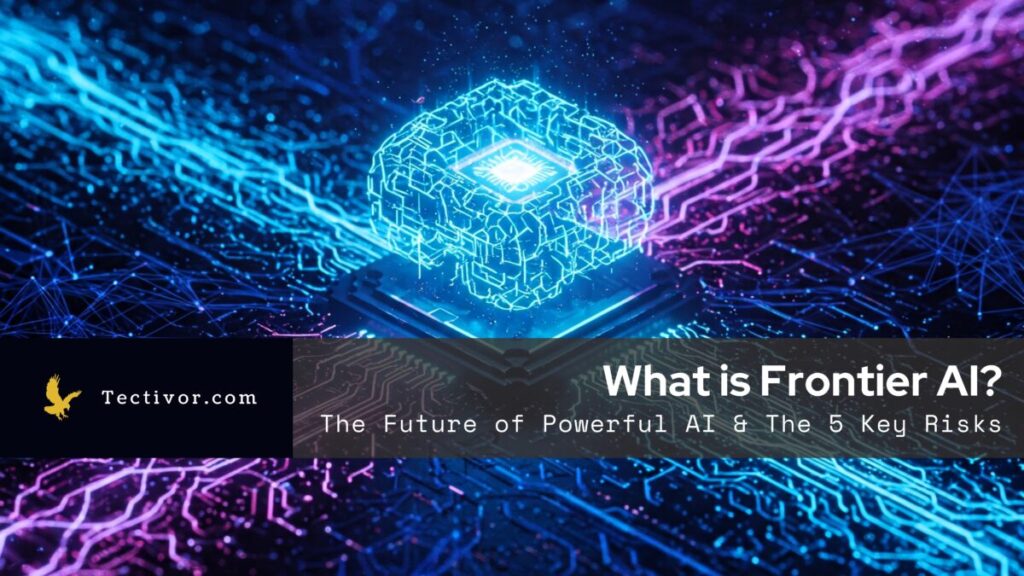 Tectivor.com

What is Frontier AI?

The Future of Powerful AI & The 5 Key Risks